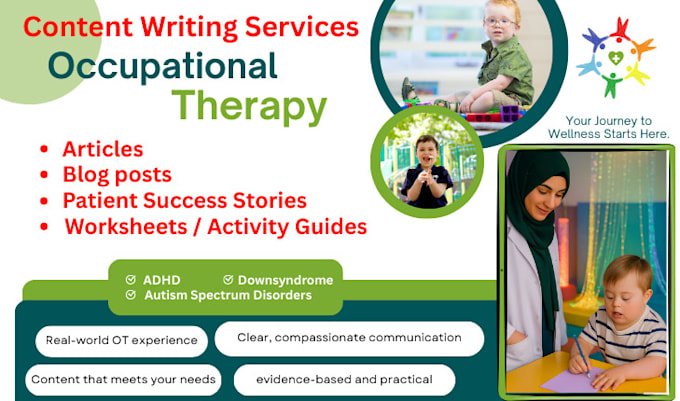 Content Writing Services
Occupational
Therapy

Your Journey to Wellness Starts Here.

- Articles
- Blog posts
- Patient Success Stories
- Worksheets / Activity Guides

ADHD
Downsyndrome
Autism Spectrum Disorders

Real-world OT experience
Clear, compassionate communication
Content that meets your needs
evidence-based and practical